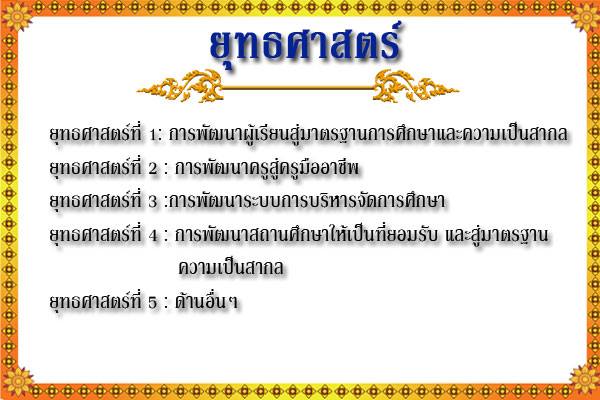 ยุทธศาสตร์

ยุทธศาสตร์ที่ 1: การพัฒนาผู้เรียนสู่มาตรฐานการศึกษาและความเป็นสากล

ยุทธศาสตร์ที่ 2 : การพัฒนาครูสู่ครูมืออาชีพ

ยุทธศาสตร์ที่ 3 :การพัฒนาระบบการบริหารจัดการศึกษา

ยุทธศาสตร์ที่ 4 : การพัฒนาสถานศึกษาให้เป็นที่ยอมรับ และสู่มาตรฐานความเป็นสากล

ยุทธศาสตร์ที่ 5 : ด้านอื่นๆ